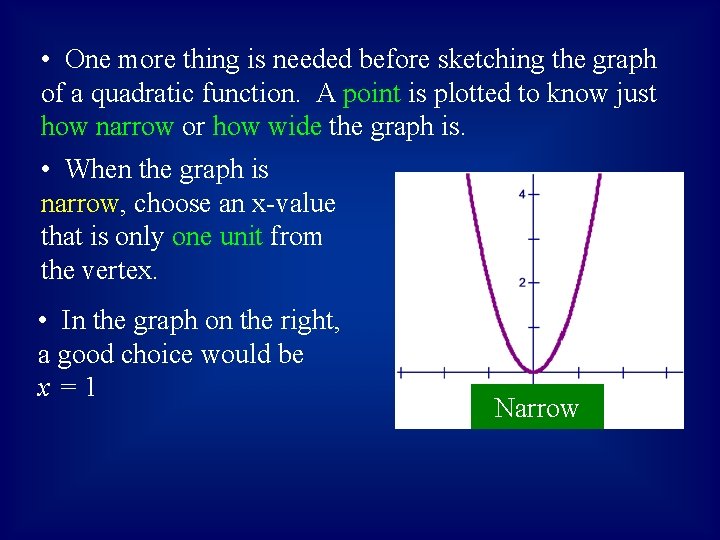 • One more thing is needed before sketching the graph of a quadratic function. A point is plotted to know just how narrow or how wide the graph is.

• When the graph is narrow, choose an x-value that is only one unit from the vertex.

• In the graph on the right, a good choice would be $x = 1$

4

2

Narrow